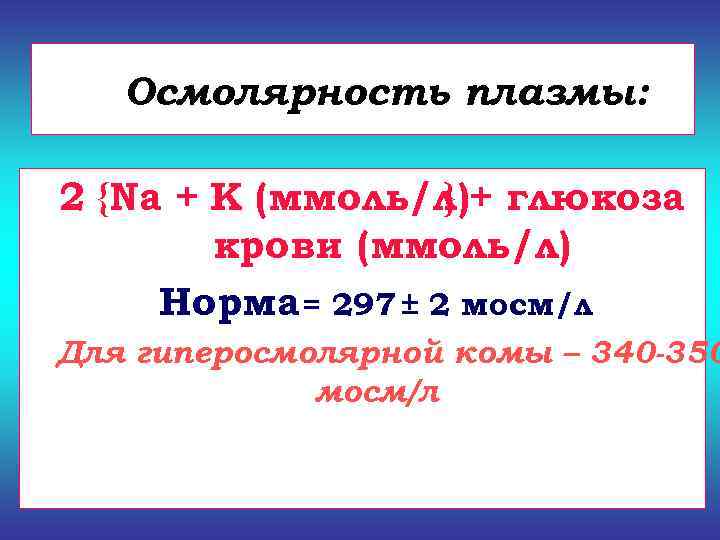 Осмолярность плазмы:

2 {Na + K (ммоль/л)}+ глюкоза крови (ммоль/л)

Норма= 297 ± 2 мосм/л

Для гиперосмолярной комы – 340-350 мосм/л